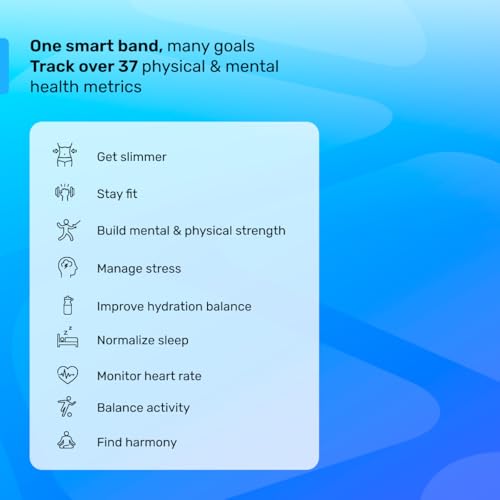 One smart band, many goals
Track over 37 physical & mental health metrics

Get slimmer

Stay fit

Build mental & physical strength

Manage stress

Improve hydration balance

Normalize sleep

Monitor heart rate

Balance activity

Find harmony